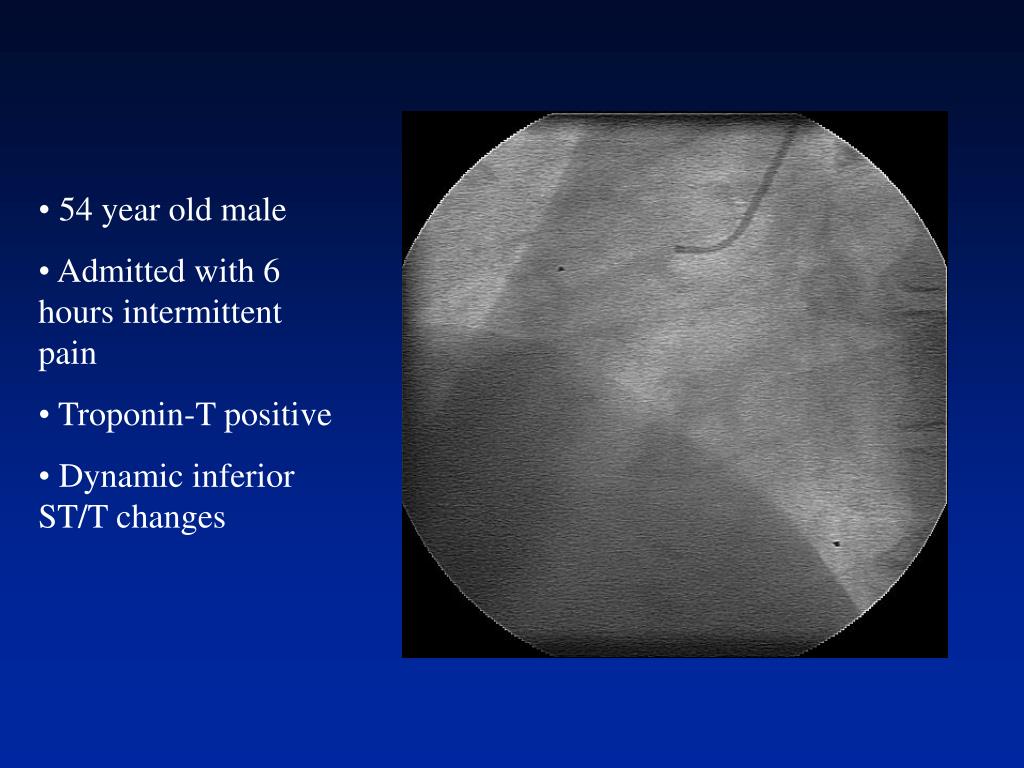 • 54 year old male

• Admitted with 6 hours intermittent pain

• Troponin-T positive

• Dynamic inferior ST/T changes